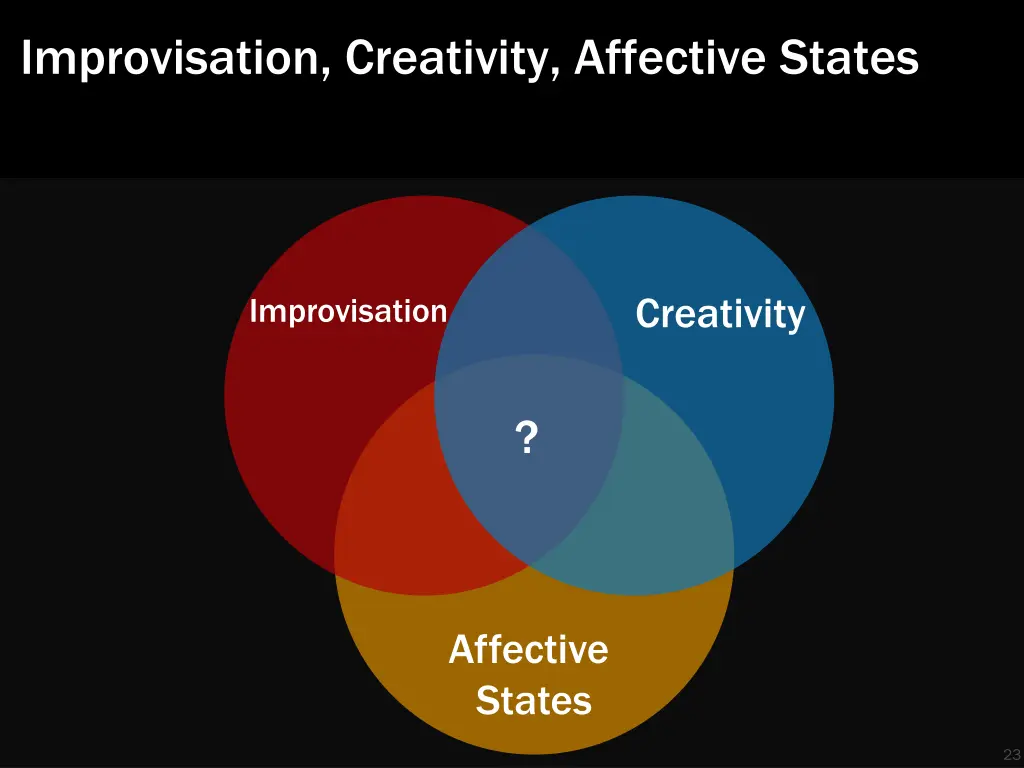 Improvisation, Creativity, Affective States

Improvisation

Creativity

?

Affective States

23